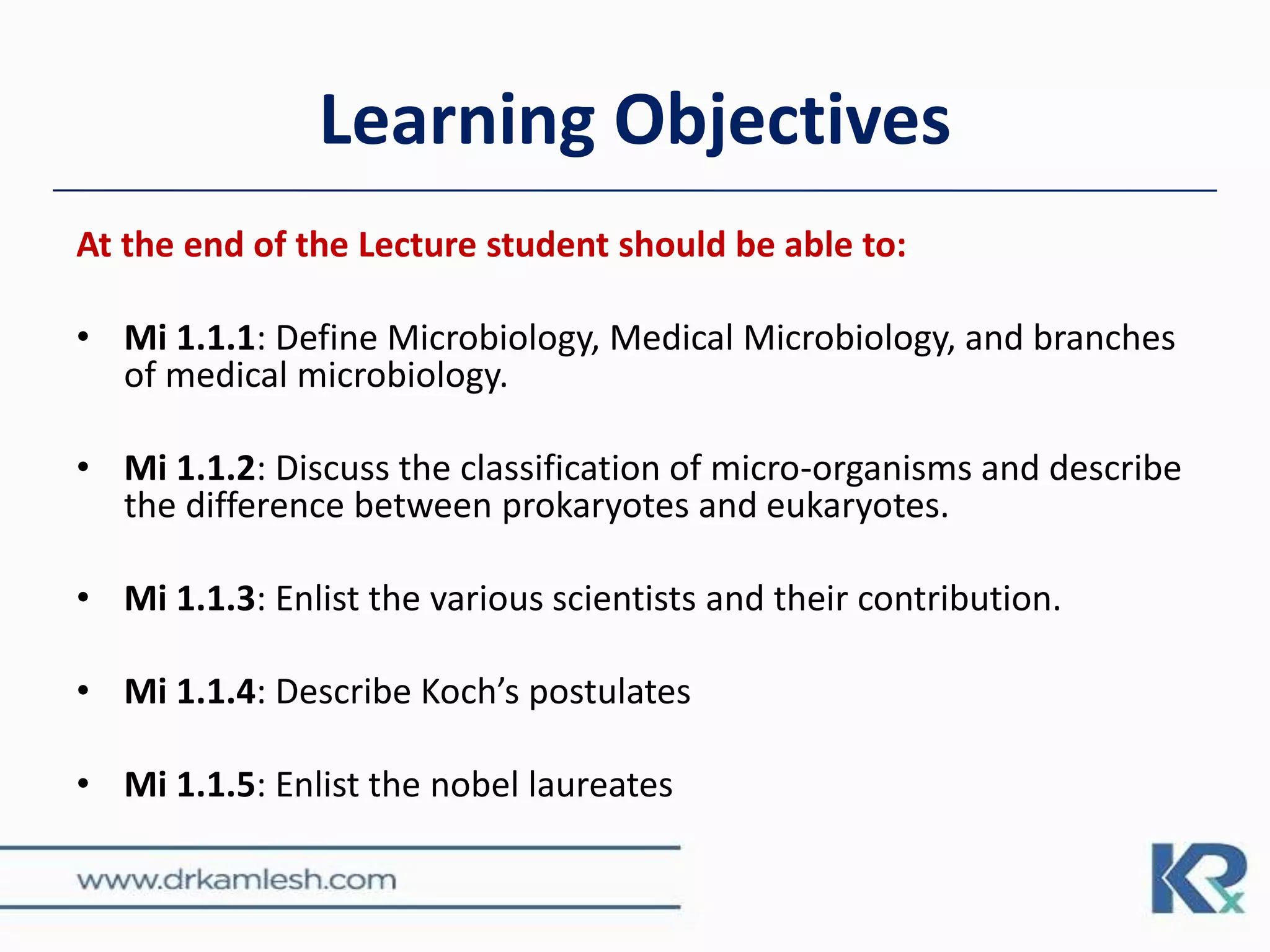 Learning Objectives

At the end of the Lecture student should be able to:

• Mi 1.1.1: Define Microbiology, Medical Microbiology, and branches of medical microbiology.

• Mi 1.1.2: Discuss the classification of micro-organisms and describe the difference between prokaryotes and eukaryotes.

• Mi 1.1.3: Enlist the various scientists and their contribution.

• Mi 1.1.4: Describe Koch's postulates

• Mi 1.1.5: Enlist the nobel laureates

www.drkamlesh.com

KRx